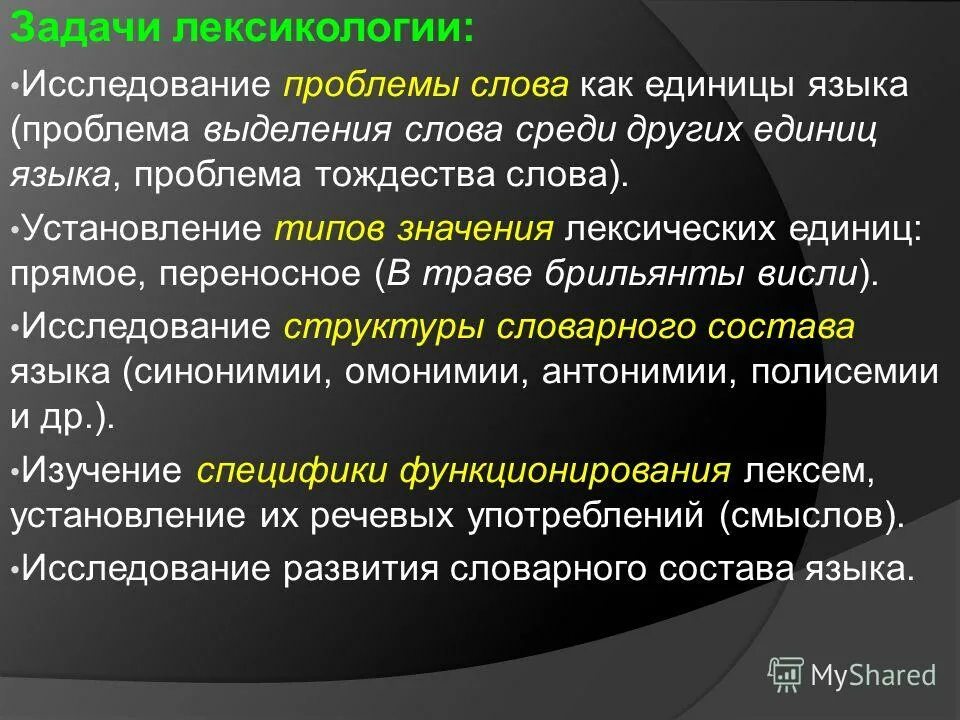 Задачи лексикологии:

•Исследование проблемы слова как единицы языка (проблема выделения слова среди других единиц языка, проблема тождества слова).

•Установление типов значения лексических единиц: прямое, переносное (В траве брильянты висли).

•Исследование структуры словарного состава языка (синонимии, омонимии, антонимии, полисемии и др.).

•Изучение специфики функционирования лексем, установление их речевых употреблений (смыслов).

•Исследование развития словарного состава языка.

MyShared